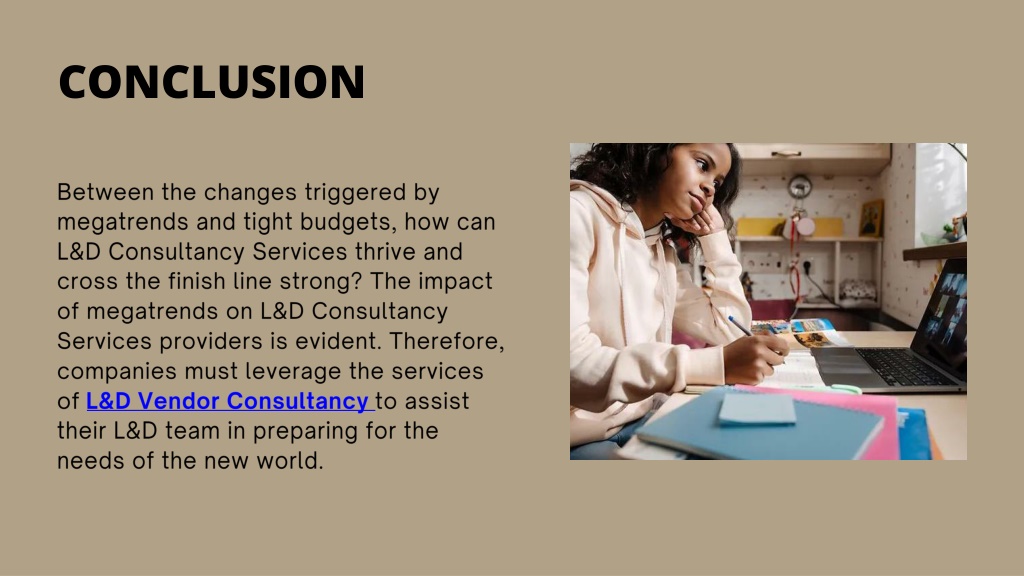 CONCLUSION

Between the changes triggered by megatrends and tight budgets, how can L&D Consultancy Services thrive and cross the finish line strong? The impact of megatrends on L&D Consultancy Services providers is evident. Therefore, companies must leverage the services of L&D Vendor Consultancy to assist their L&D team in preparing for the needs of the new world.